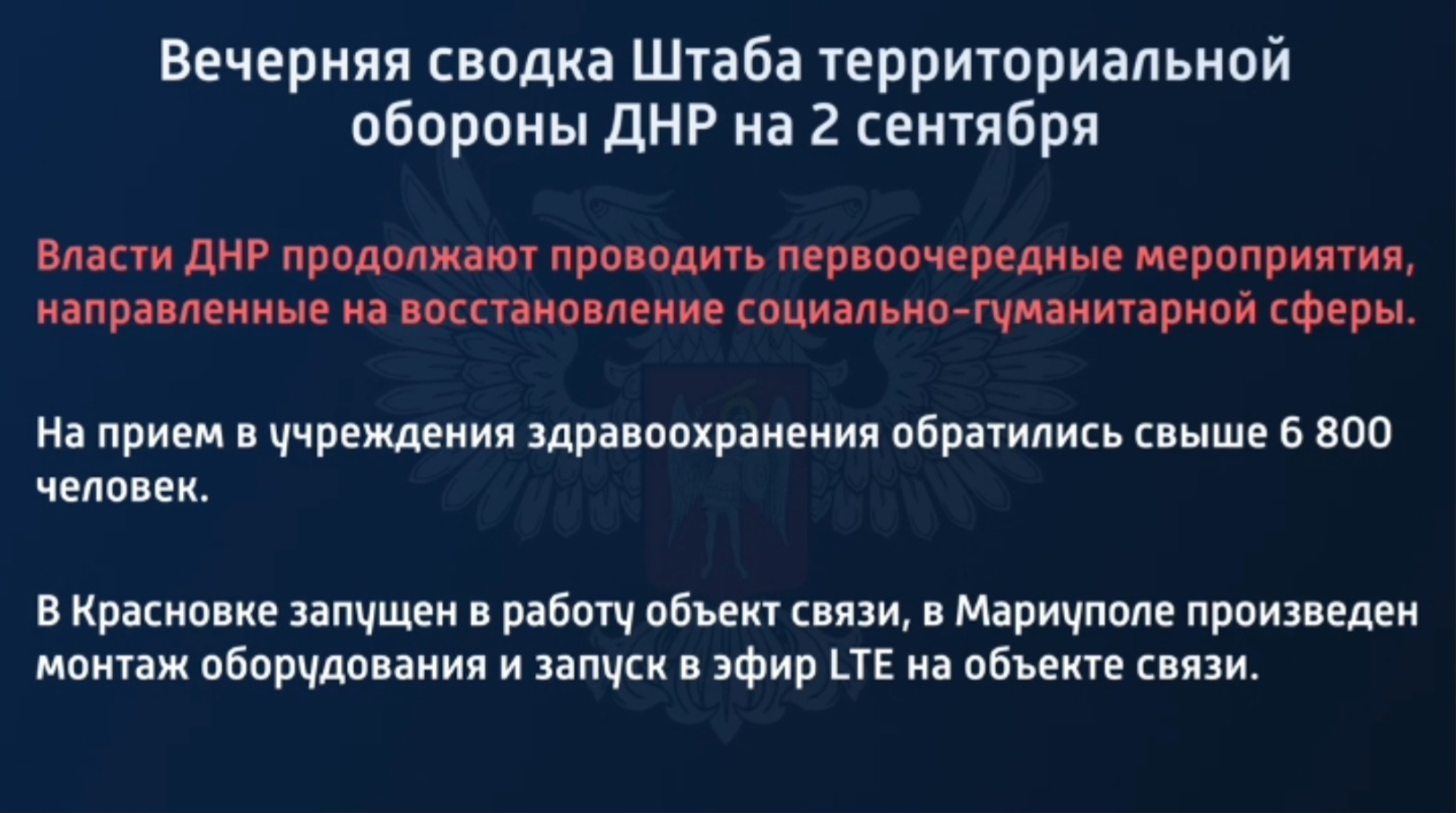 Вечерняя сводка Штаба территориальной обороны ДНР на 2 сентября

Власти ДНР продолжают проводить первоочередные мероприятия, направленные на восстановление социально-гуманитарной сферы.

На прием в учреждения здравоохранения обратились свыше 6 800 человек.

В Красновке запущен в работу объект связи, в Мариуполе произведен монтаж оборудования и запуск в эфир LTE на объекте связи.